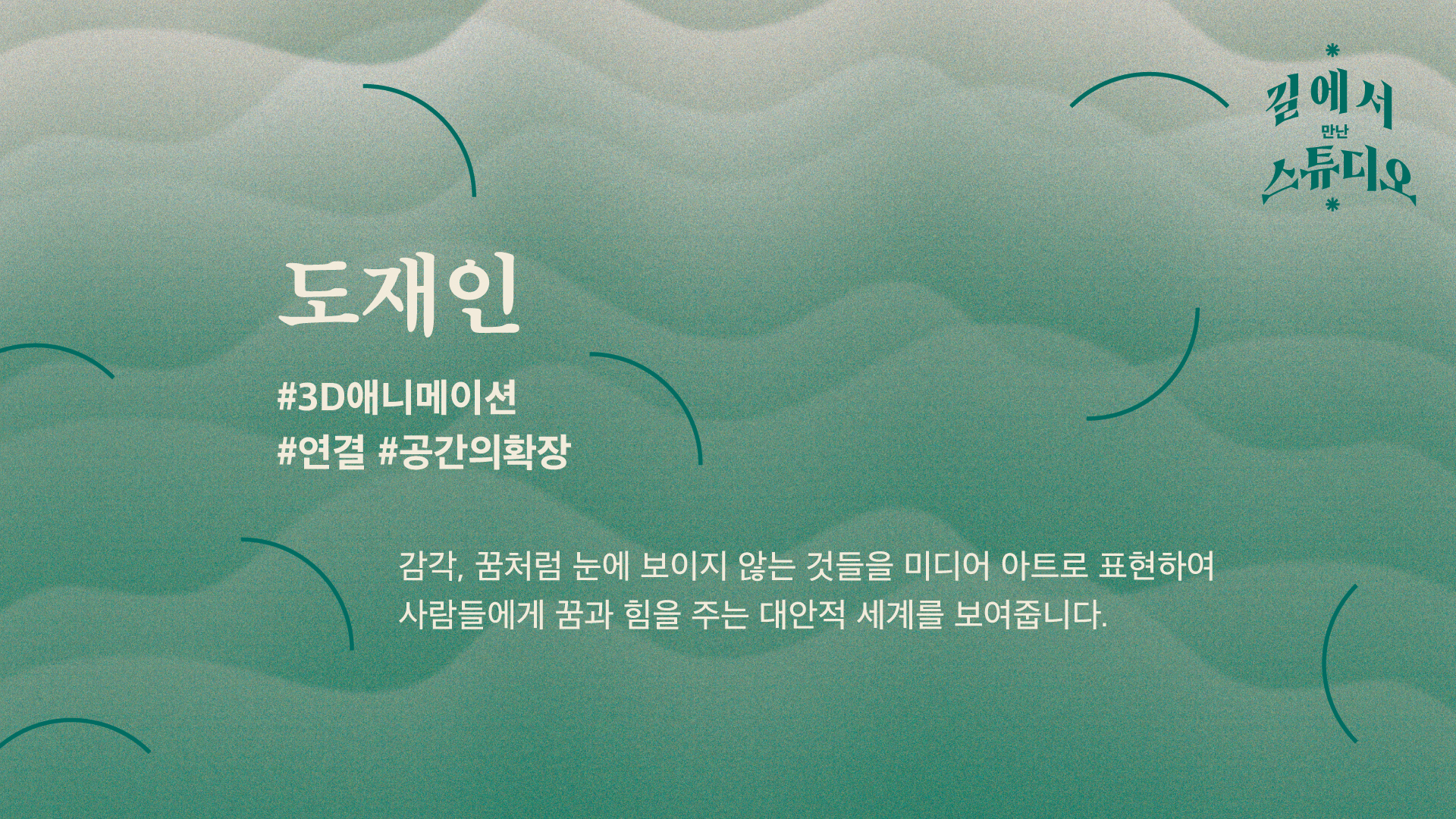 길에서
만난
스튜디오

도재인

#3D애니메이션
#연결 #공간의확장

감각, 꿈처럼 눈에 보이지 않는 것들을 미디어 아트로 표현하여 사람들에게 꿈과 힘을 주는 대안적 세계를 보여줍니다.